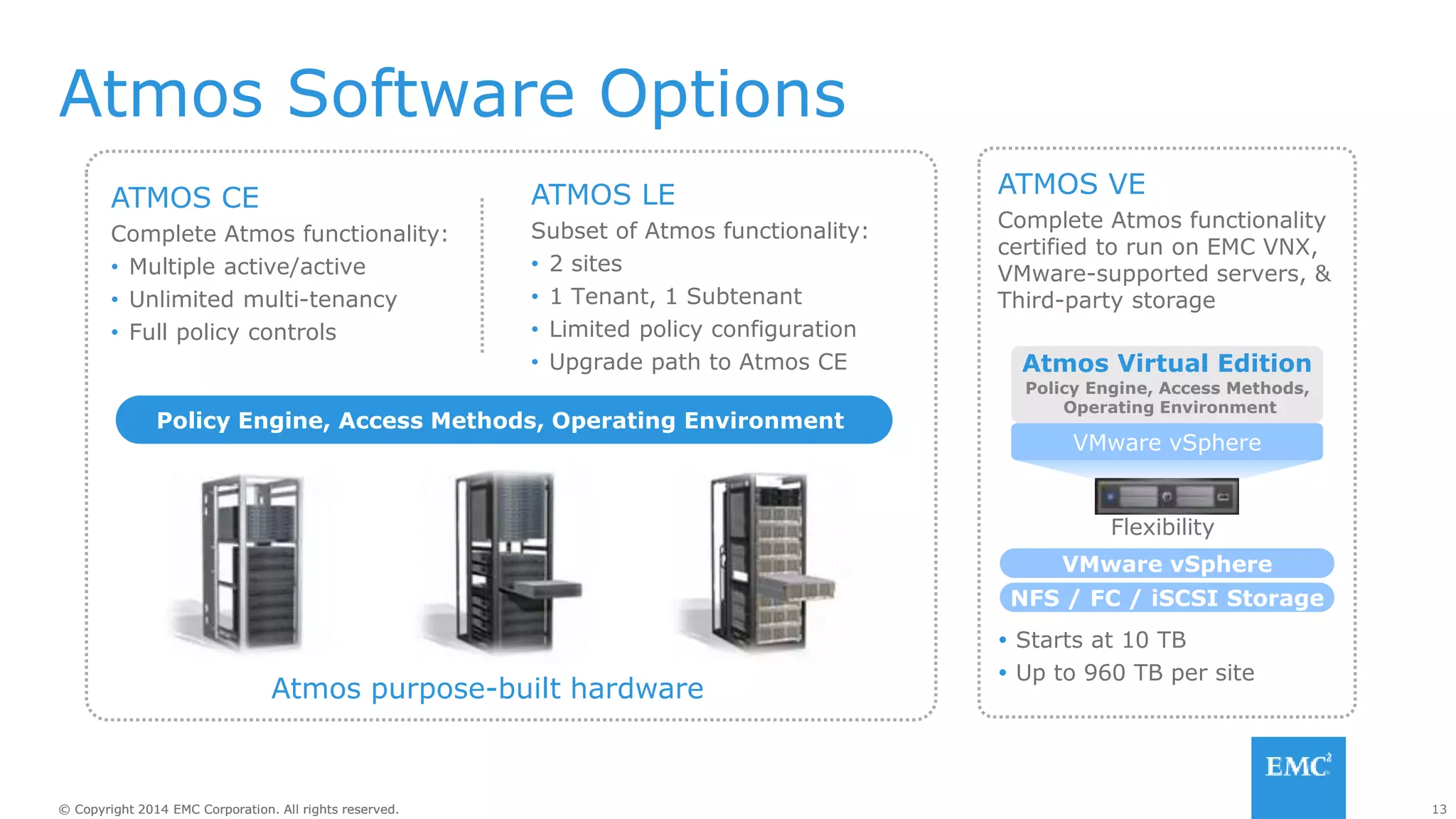 Atmos Software Options

ATMOS CE
Complete Atmos functionality:
• Multiple active/active
• Unlimited multi-tenancy
• Full policy controls

ATMOS LE
Subset of Atmos functionality:
• 2 sites
• 1 Tenant, 1 Subtenant
• Limited policy configuration
• Upgrade path to Atmos CE

Policy Engine, Access Methods, Operating Environment

Atmos purpose-built hardware

ATMOS VE
Complete Atmos functionality certified to run on EMC VNX, VMware-supported servers, & Third-party storage

Atmos Virtual Edition
Policy Engine, Access Methods, Operating Environment
VMware vSphere

Flexibility

VMware vSphere
NFS / FC / iSCSI Storage

• Starts at 10 TB
• Up to 960 TB per site

EMC$^2$

© Copyright 2014 EMC Corporation. All rights reserved.

13